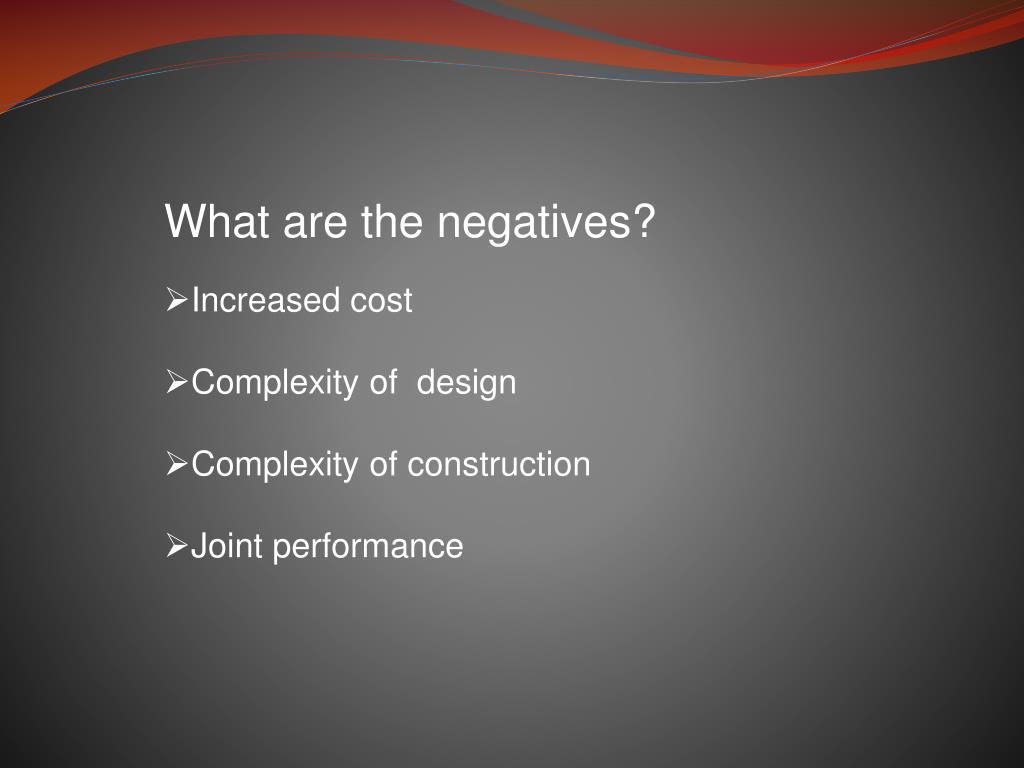 What are the negatives?

➢Increased cost

➢Complexity of  design

➢Complexity of construction

➢Joint performance